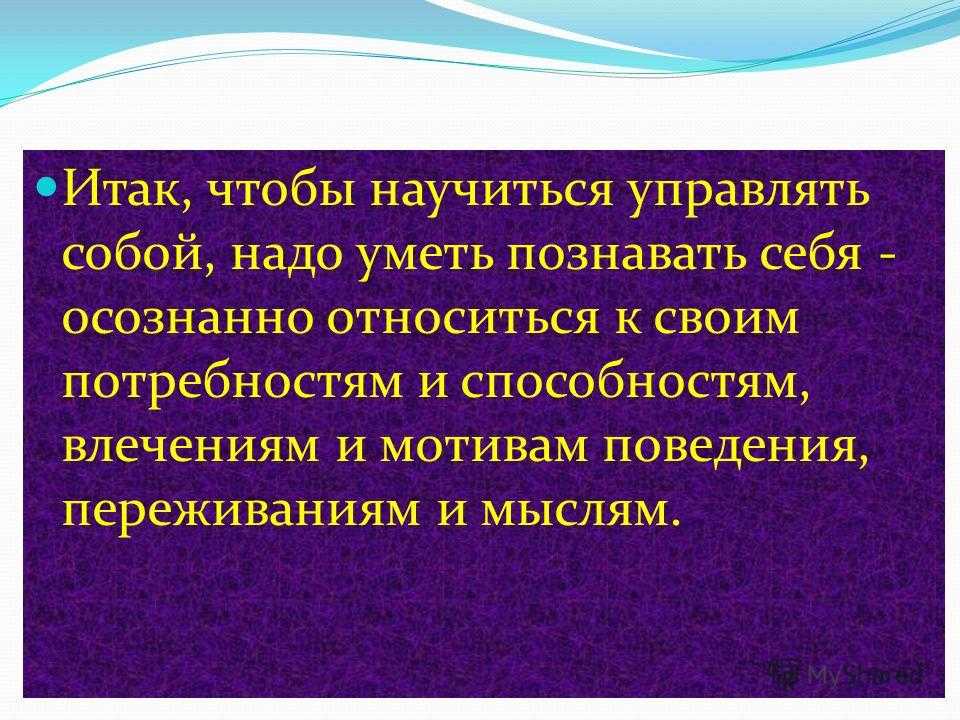 Итак, чтобы научиться управлять собой, надо уметь познавать себя - осознанно относиться к своим потребностям и способностям, влечениям и мотивам поведения, переживаниям и мыслям.

MyShared